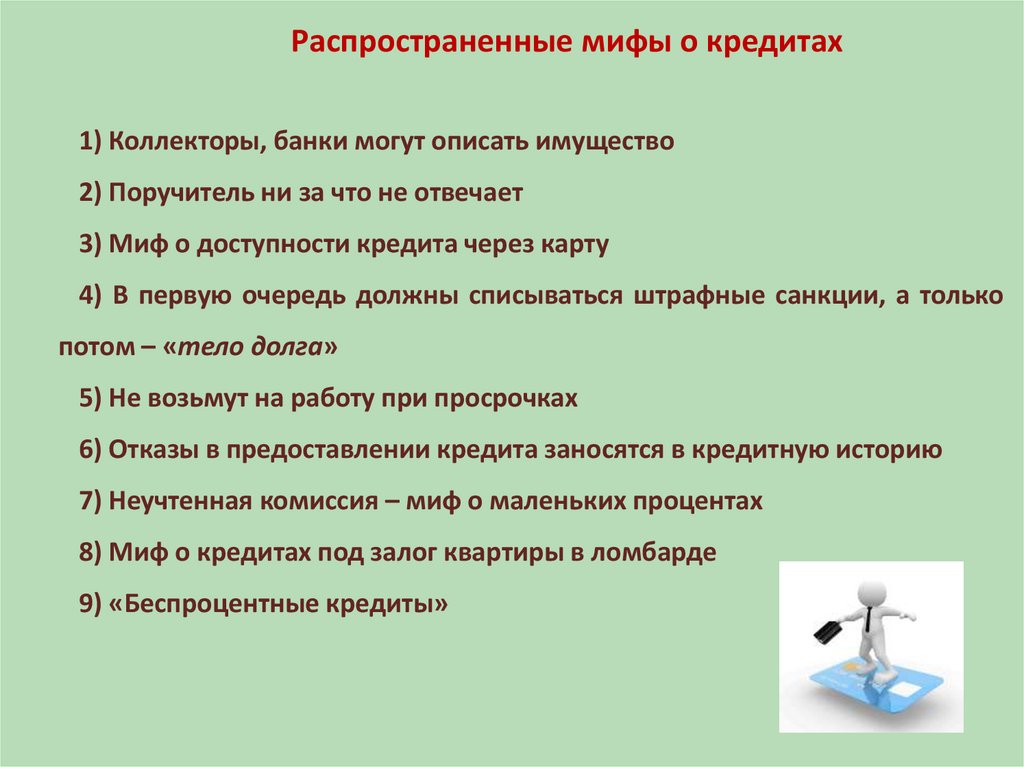 Распространенные мифы о кредитах

1) Коллекторы, банки могут описать имущество

2) Поручитель ни за что не отвечает

3) Миф о доступности кредита через карту

4) В первую очередь должны списываться штрафные санкции, а только потом – «тело долга»

5) Не возьмут на работу при просрочках

6) Отказы в предоставлении кредита заносятся в кредитную историю

7) Неучтенная комиссия – миф о маленьких процентах

8) Миф о кредитах под залог квартиры в ломбарде

9) «Беспроцентные кредиты»